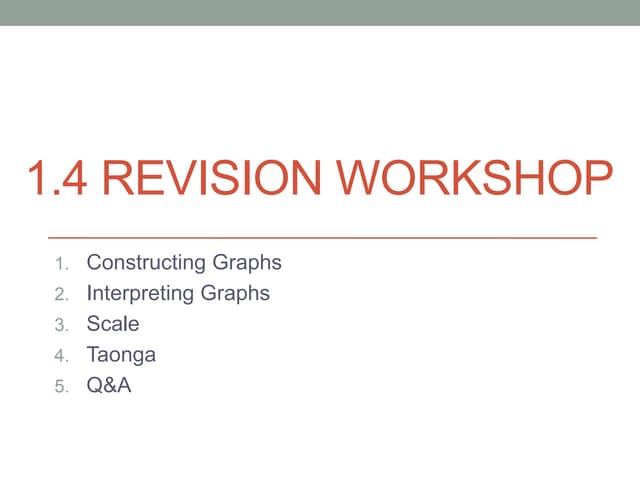 1.4 REVISION WORKSHOP

1. Constructing Graphs
2. Interpreting Graphs
3. Scale
4. Taonga
5. Q&A